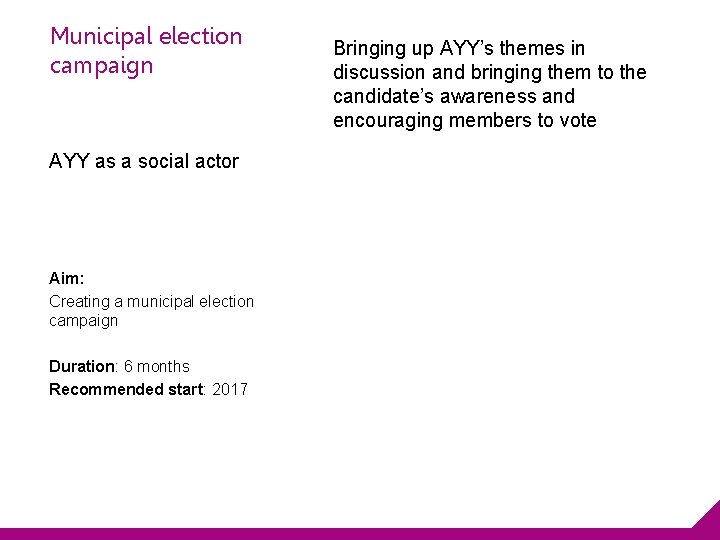 Municipal election campaign

AYY as a social actor

Aim:
Creating a municipal election campaign

Duration: 6 months
Recommended start: 2017

Bringing up AYY's themes in discussion and bringing them to the candidate's awareness and encouraging members to vote